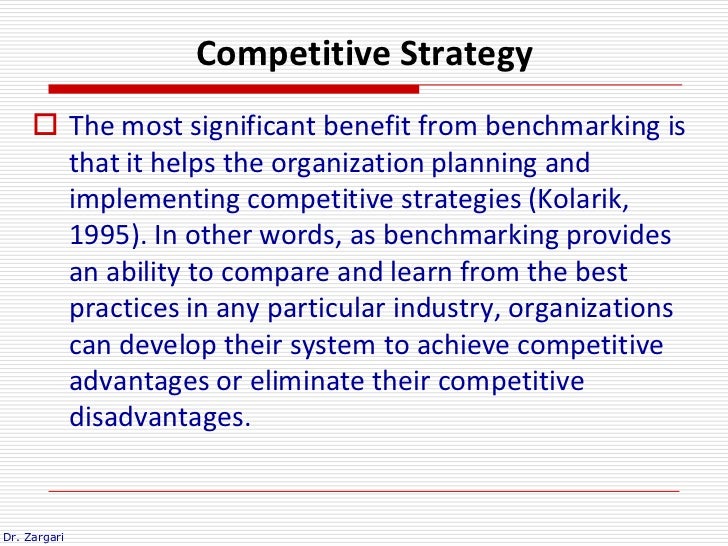 Competitive Strategy

The most significant benefit from benchmarking is that it helps the organization planning and implementing competitive strategies (Kolarik, 1995). In other words, as benchmarking provides an ability to compare and learn from the best practices in any particular industry, organizations can develop their system to achieve competitive advantages or eliminate their competitive disadvantages.

Dr. Zargari